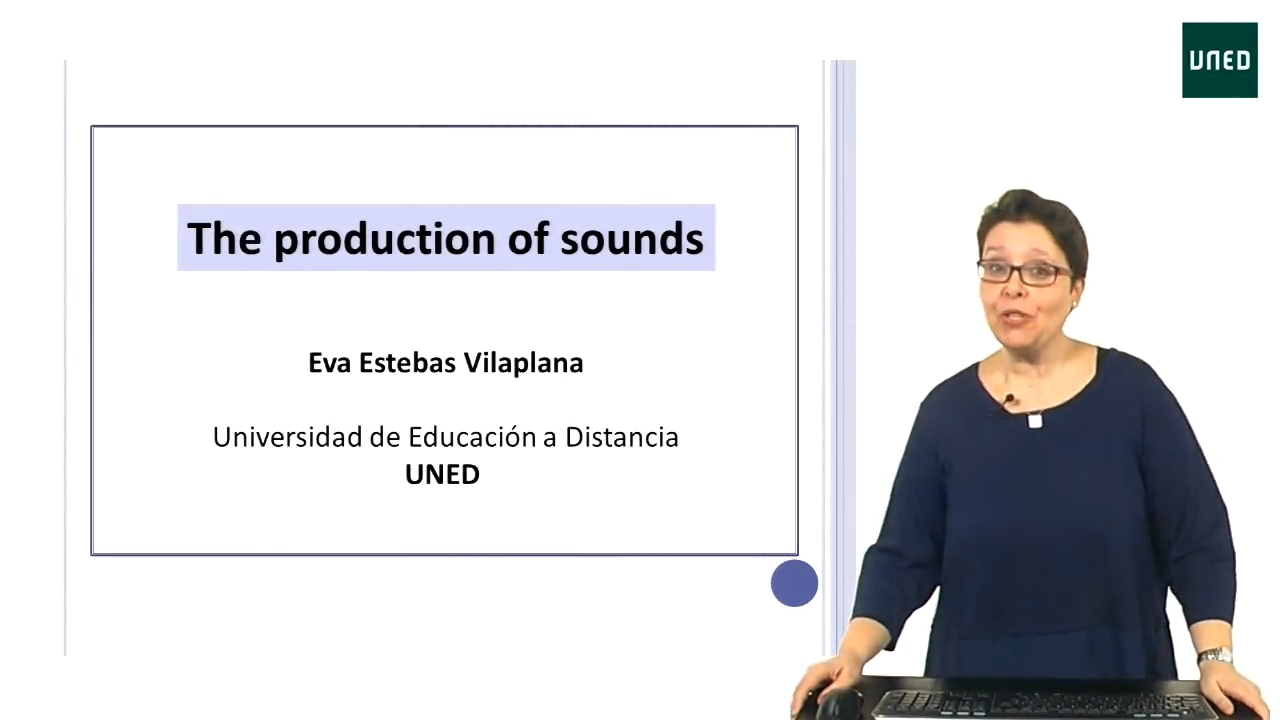 UNED

The production of sounds

Eva Estebas Vilaplana

Universidad de Educación a Distancia
UNED